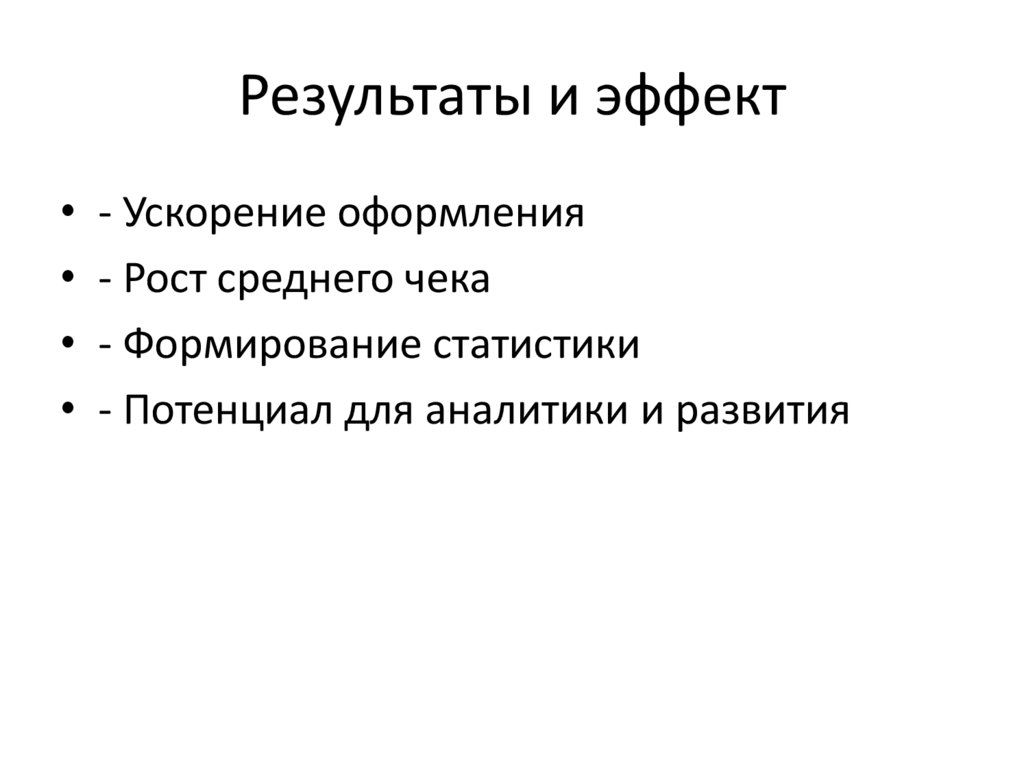 Результаты и эффект

• - Ускорение оформления
• - Рост среднего чека
• - Формирование статистики
• - Потенциал для аналитики и развития